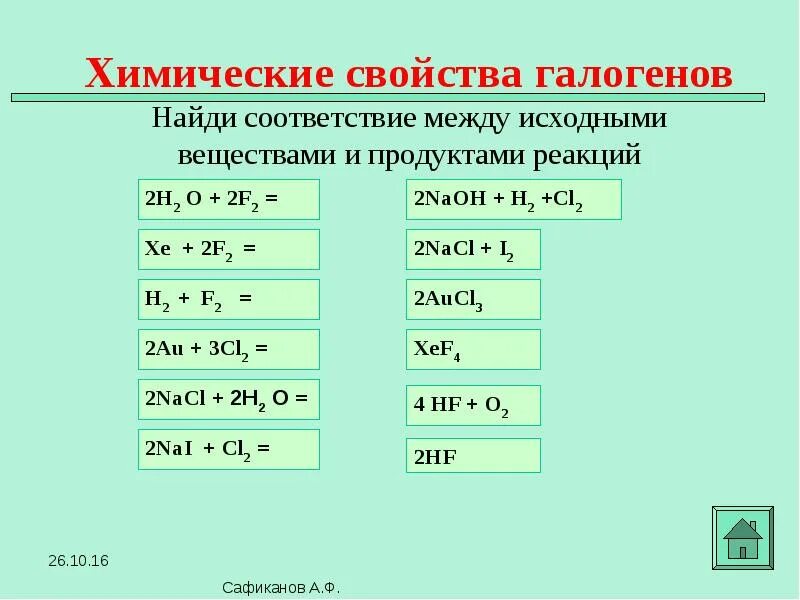 Химические свойства галогенов

Найди соответствие между исходными веществами и продуктами реакций

$2H_2O + 2F_2 =$

$Xe + 2F_2 =$

$H_2 + F_2 =$

$2Au + 3Cl_2 =$

$2NaCl + 2H_2O =$

$2NaI + Cl_2 =$

$2NaOH + H_2 + Cl_2$

$2NaCl + I_2$

$2AuCl_3$

$XeF_4$

$4HF + O_2$

$2HF$

26.10.16

Сафиканов А.Ф.